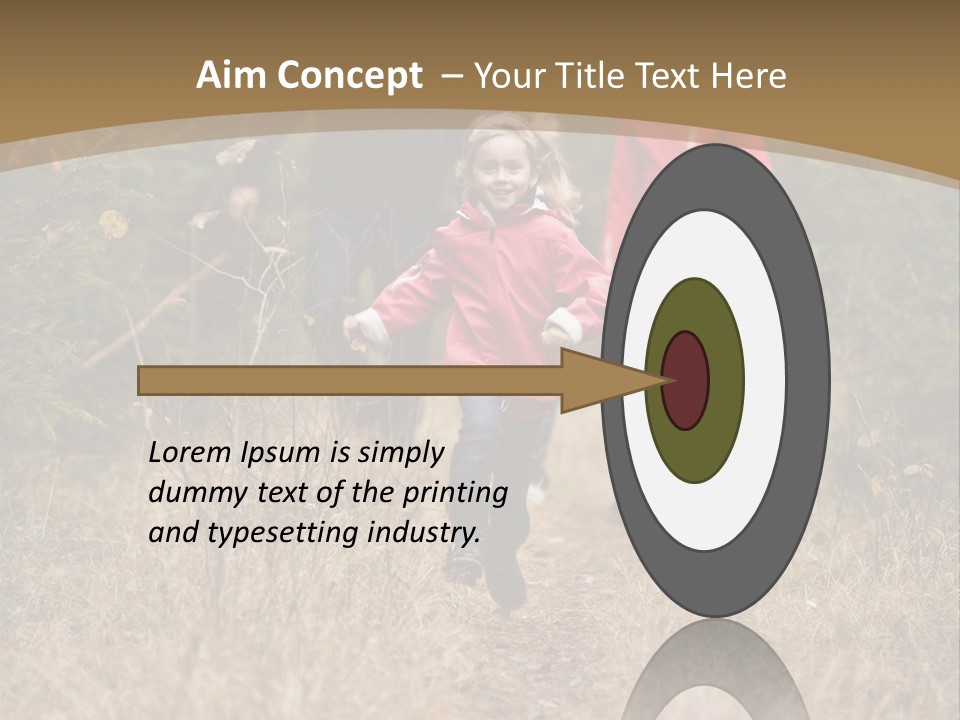 Aim Concept – Your Title Text Here

Lorem Ipsum is simply dummy text of the printing and typesetting industry.